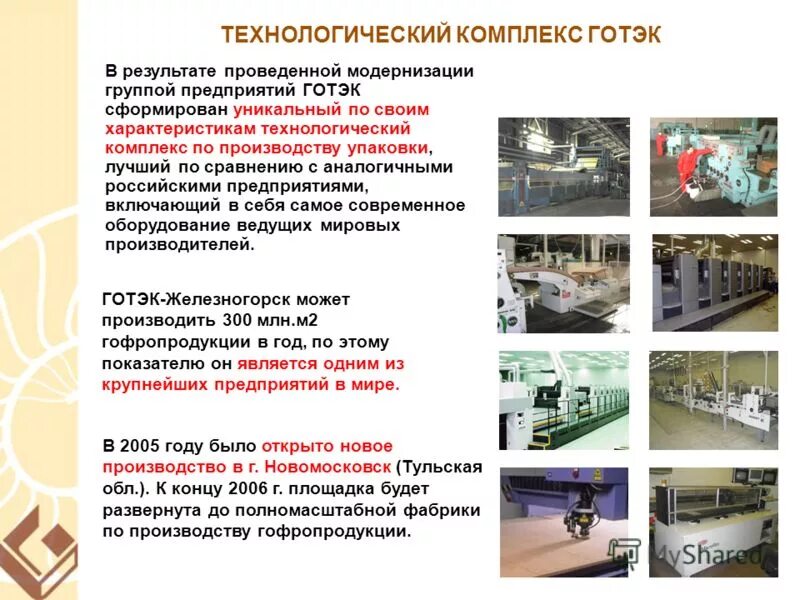 ТЕХНОЛОГИЧЕСКИЙ КОМПЛЕКС ГОТЭК

В результате проведенной модернизации группой предприятий ГОТЭК сформирован уникальный по своим характеристикам технологический комплекс по производству упаковки, лучший по сравнению с аналогичными российскими предприятиями, включающий в себя самое современное оборудование ведущих мировых производителей.

ГОТЭК-Железногорск может производить 300 млн.м2 гофропродукции в год, по этому показателю он является одним из крупнейших предприятий в мире.

В 2005 году было открыто новое производство в г. Новомосковск (Тульская обл.). К концу 2006 г. площадка будет развернута до полномасштабной фабрики по производству гофропродукции.

MyShared